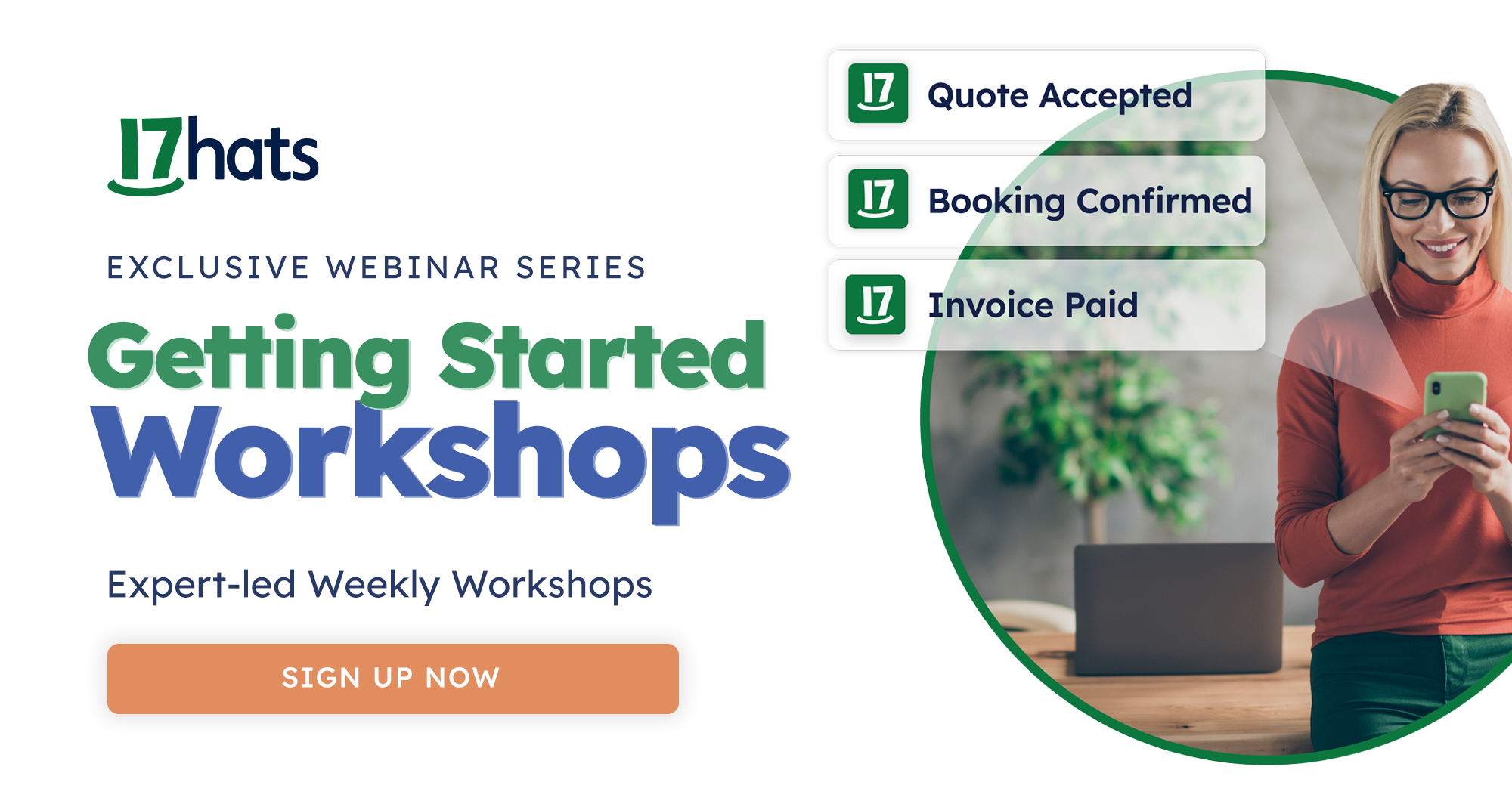 17hats

EXCLUSIVE WEBINAR SERIES

Getting Started Workshops

Expert-led Weekly Workshops

SIGN UP NOW

17 Quote Accepted

17 Booking Confirmed

17 Invoice Paid